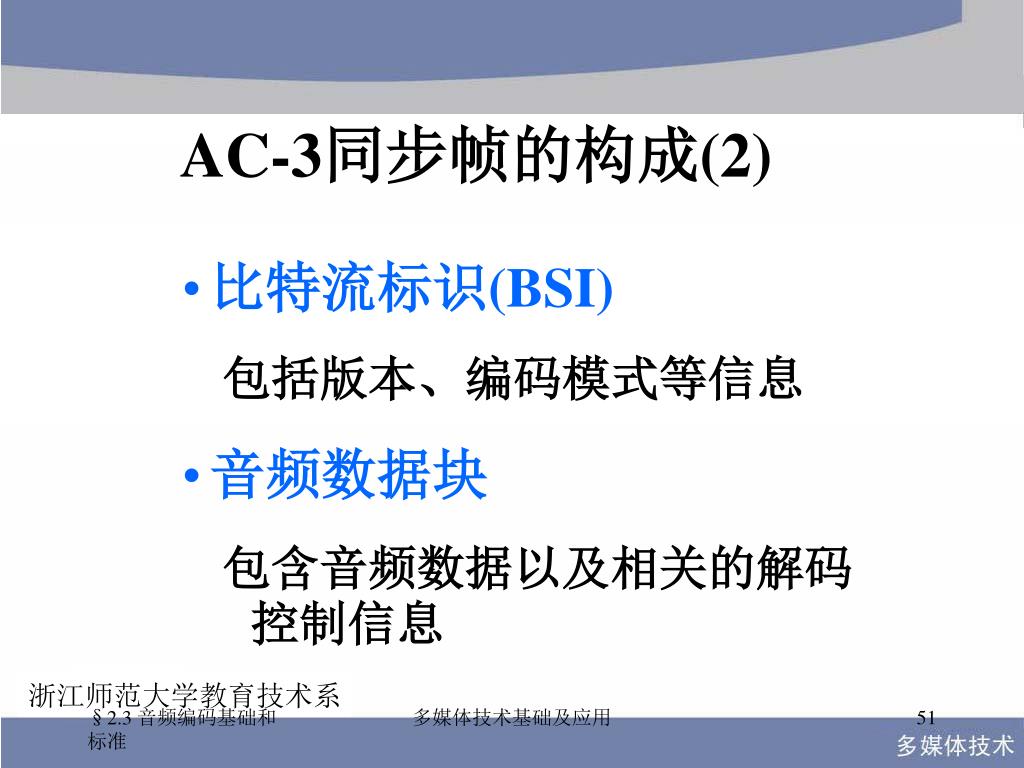 AC-3同步帧的构成(2)

• 比特流标识(BSI)

包括版本、编码模式等信息

• 音频数据块

包含音频数据以及相关的解码控制信息

浙江师范大学教育技术系

§2.3 音频编码基础和标准

多媒体技术基础及应用

51

多媒体技术